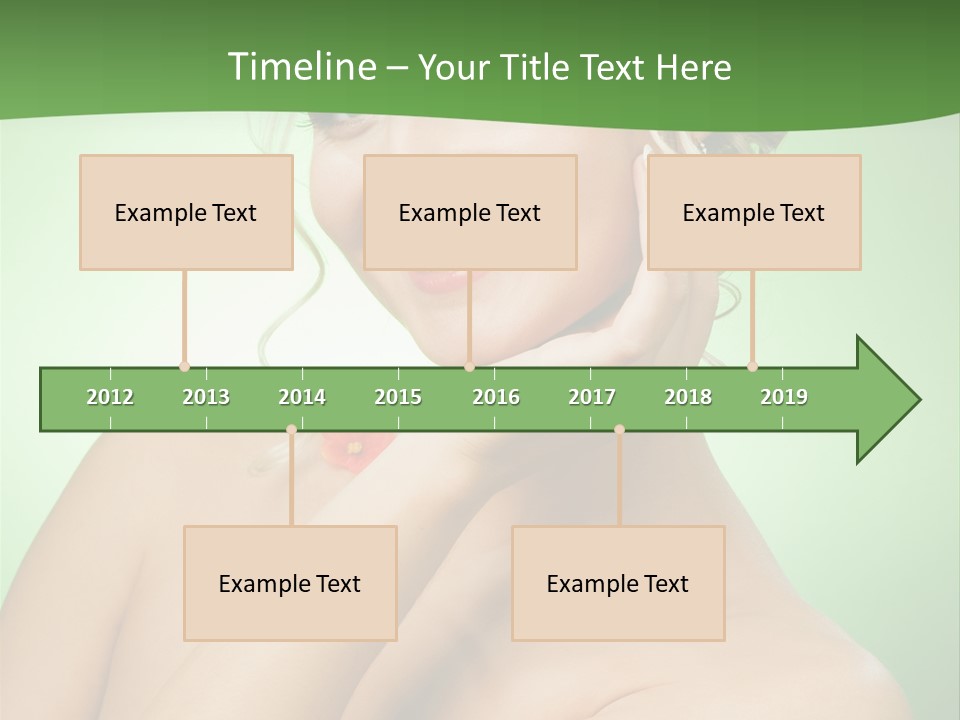 Timeline – Your Title Text Here

Example Text

Example Text

Example Text

2012 2013 2014 2015 2016 2017 2018 2019

Example Text

Example Text